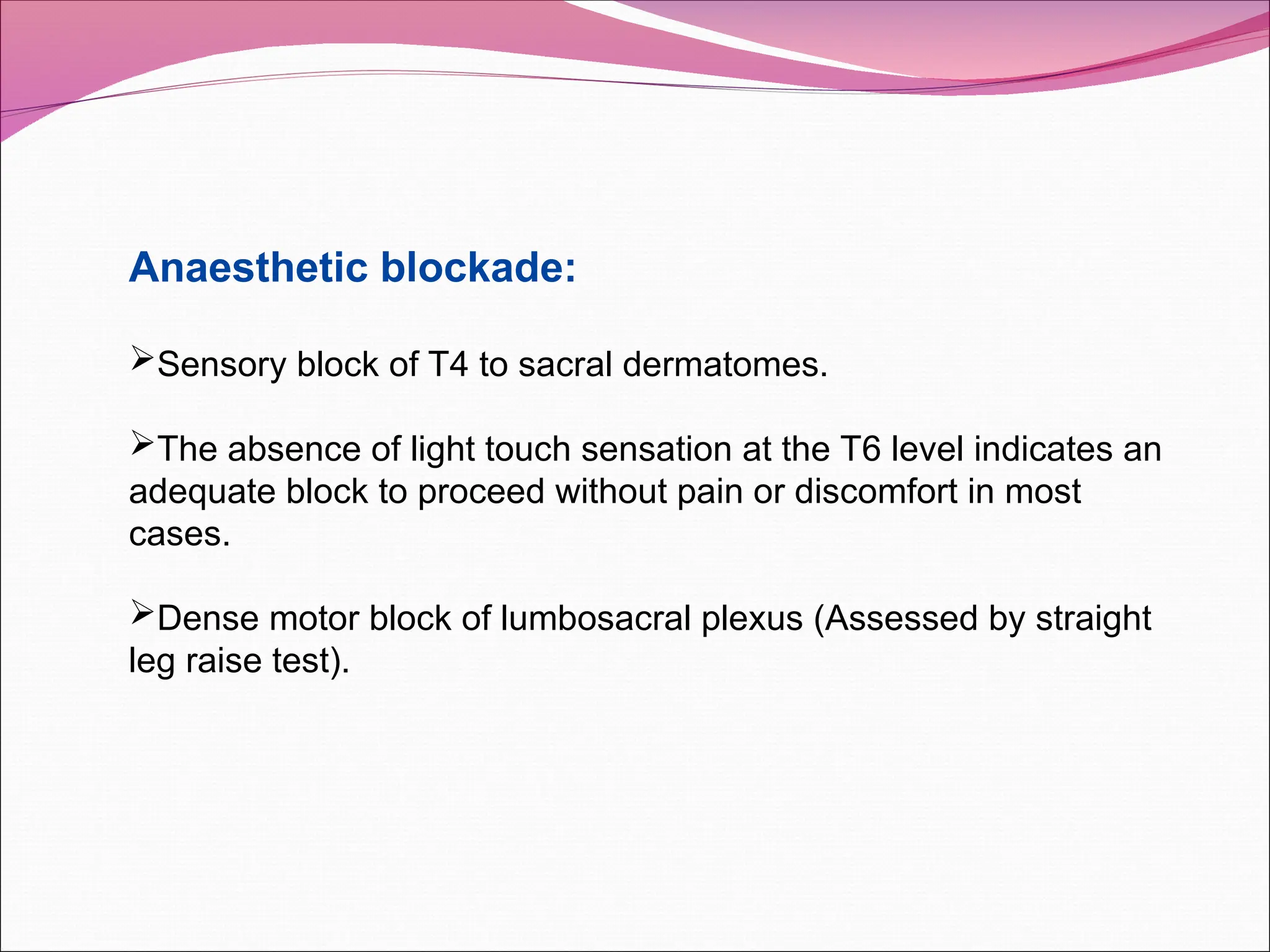 Anaesthetic blockade:

➢Sensory block of T4 to sacral dermatomes.

➢The absence of light touch sensation at the T6 level indicates an adequate block to proceed without pain or discomfort in most cases.

➢Dense motor block of lumbosacral plexus (Assessed by straight leg raise test).